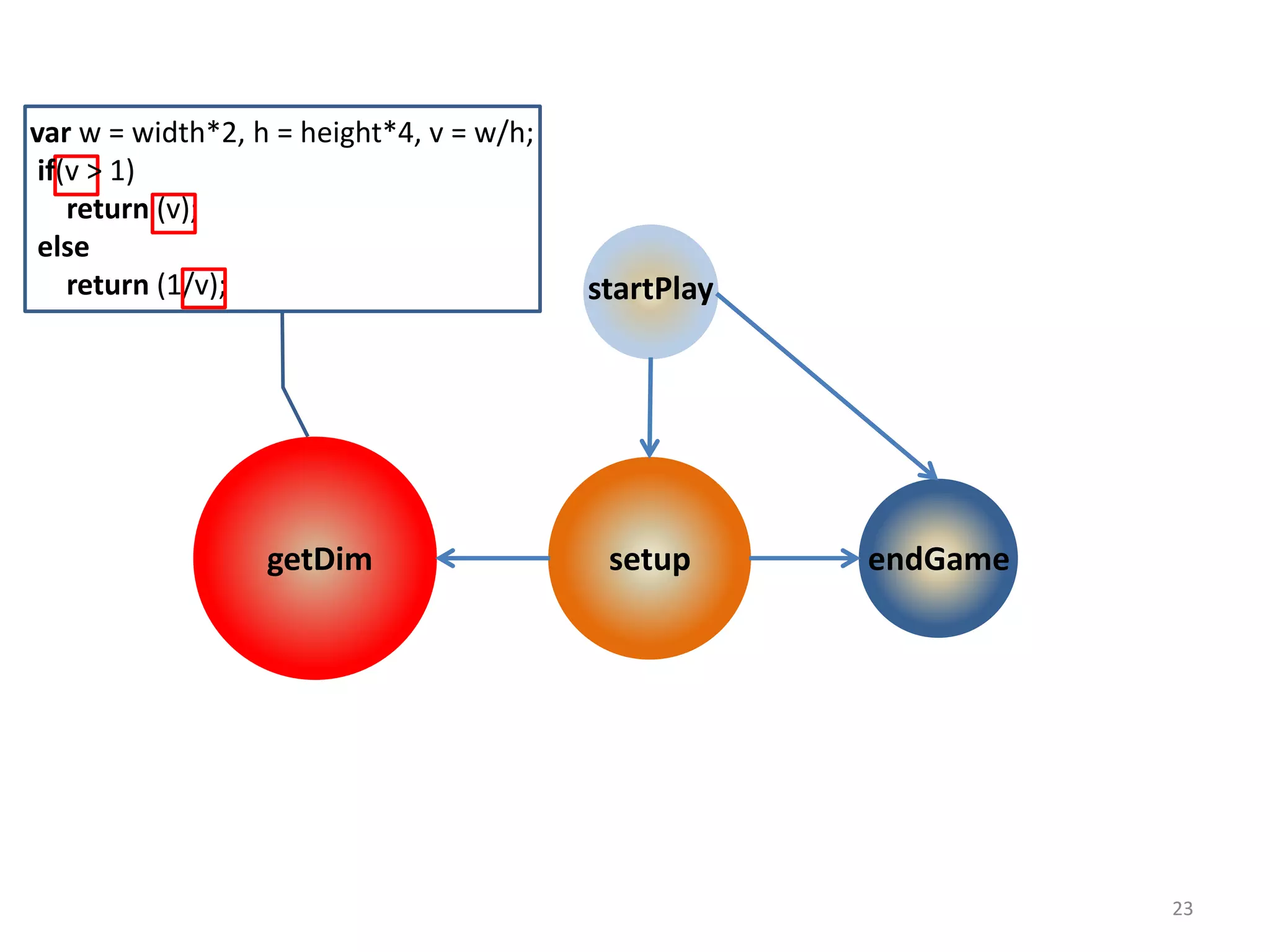 var w = width*2, h = height*4, v = w/h;
if(v > 1)
return (v);
else
return (1/v);

startPlay

getDim

setup

endGame

23